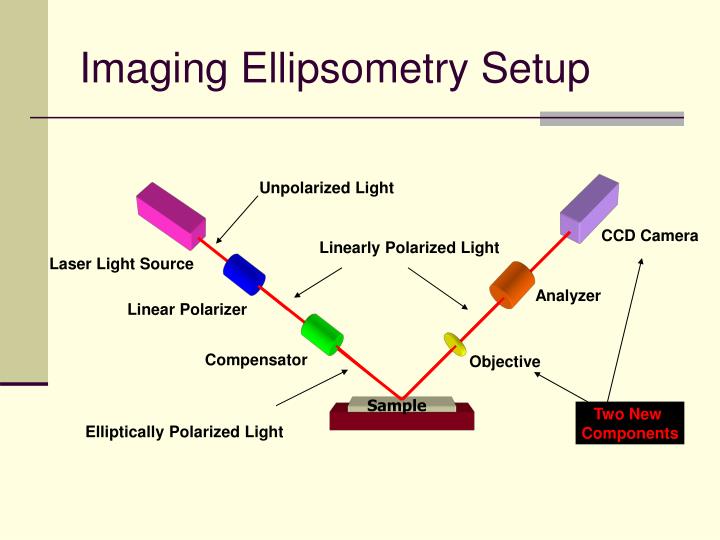 Imaging Ellipsometry Setup

Unpolarized Light

CCD Camera

Linearly Polarized Light

Laser Light Source

Analyzer

Linear Polarizer

Compensator

Objective

Sample

Elliptically Polarized Light

Two New Components